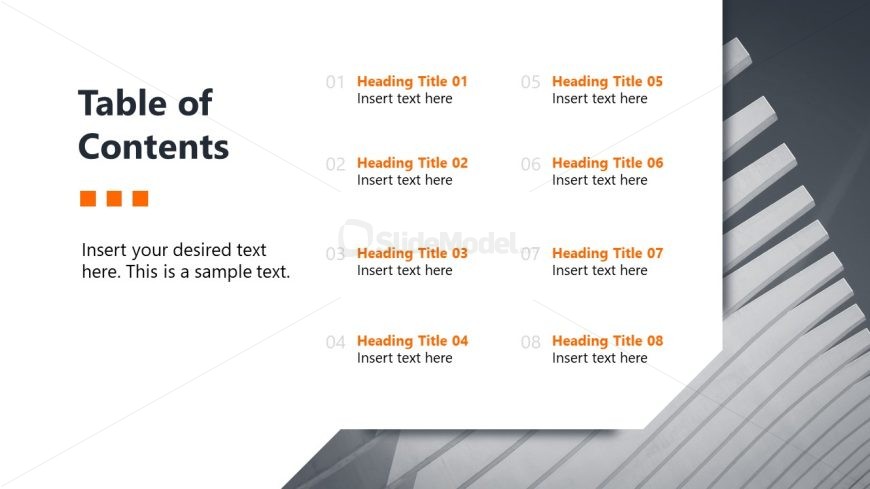 Table of Contents

Insert your desired text here. This is a sample text.

01 Heading Title 01
Insert text here

02 Heading Title 02
Insert text here

03 Heading Title 03
Insert text here

04 Heading Title 04
Insert text here

05 Heading Title 05
Insert text here

06 Heading Title 06
Insert text here

07 Heading Title 07
Insert text here

08 Heading Title 08
Insert text here

SlideModel